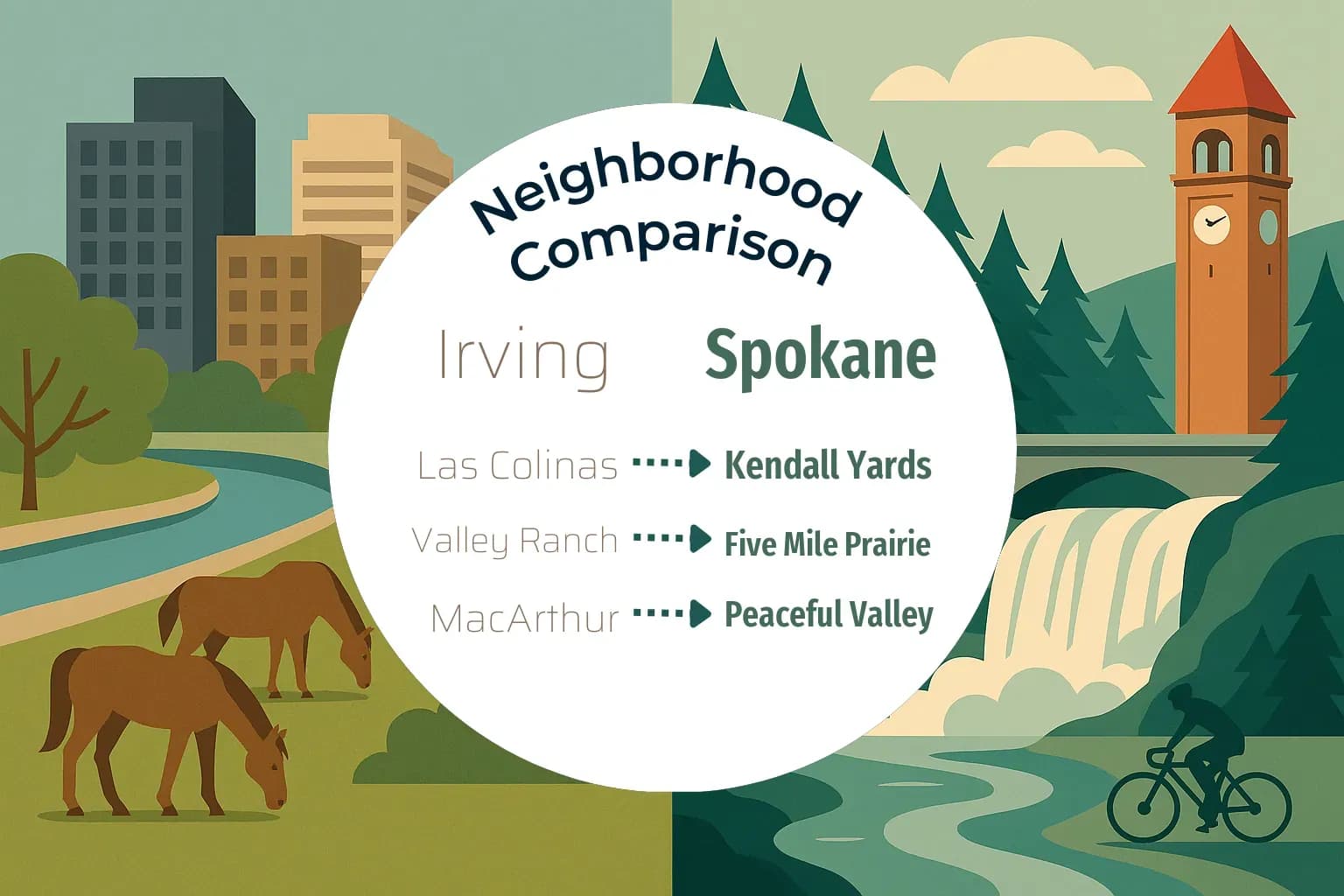 Neighborhood Comparison

Irving Spokane

Las Colinas Kendall Yards

Valley Ranch Five Mile Prairie

MacArthur Peaceful Valley